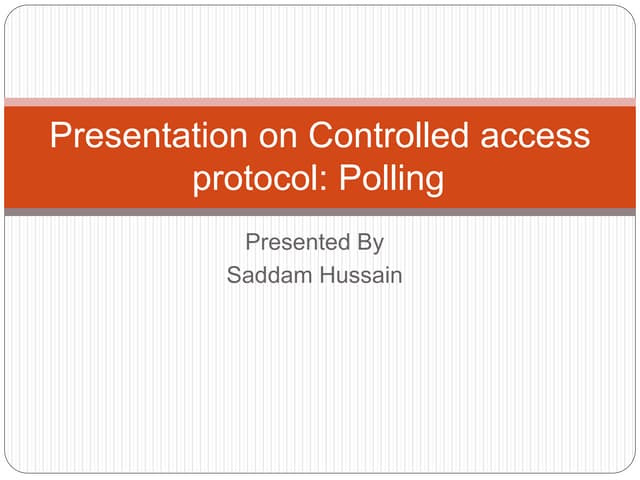 Presentation on Controlled access protocol: Polling

Presented By
Saddam Hussain